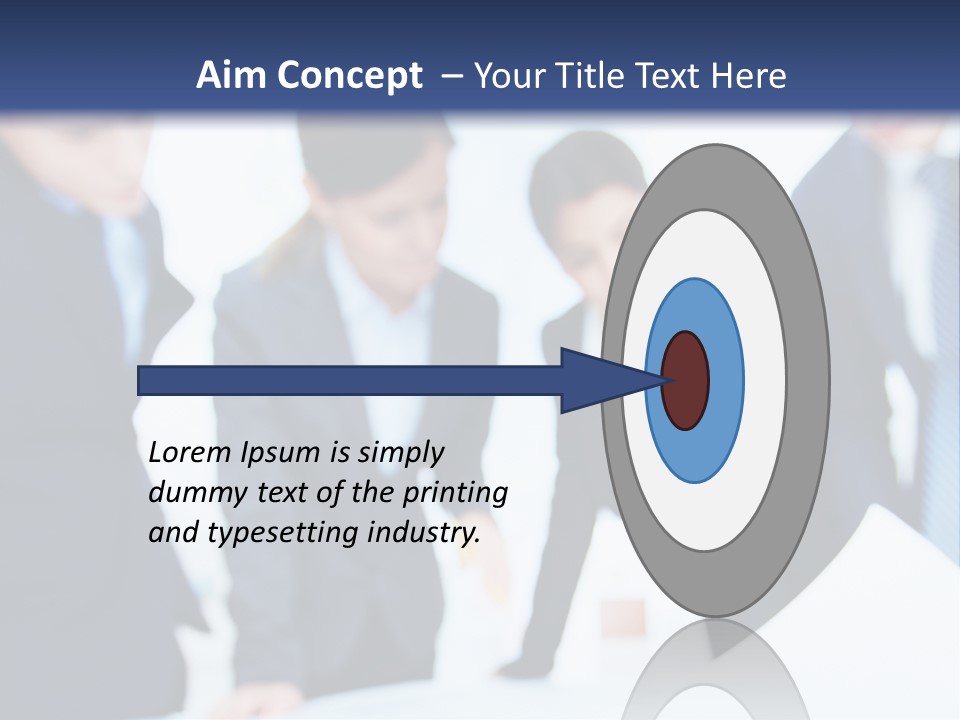 Aim Concept – Your Title Text Here

Lorem Ipsum is simply dummy text of the printing and typesetting industry.